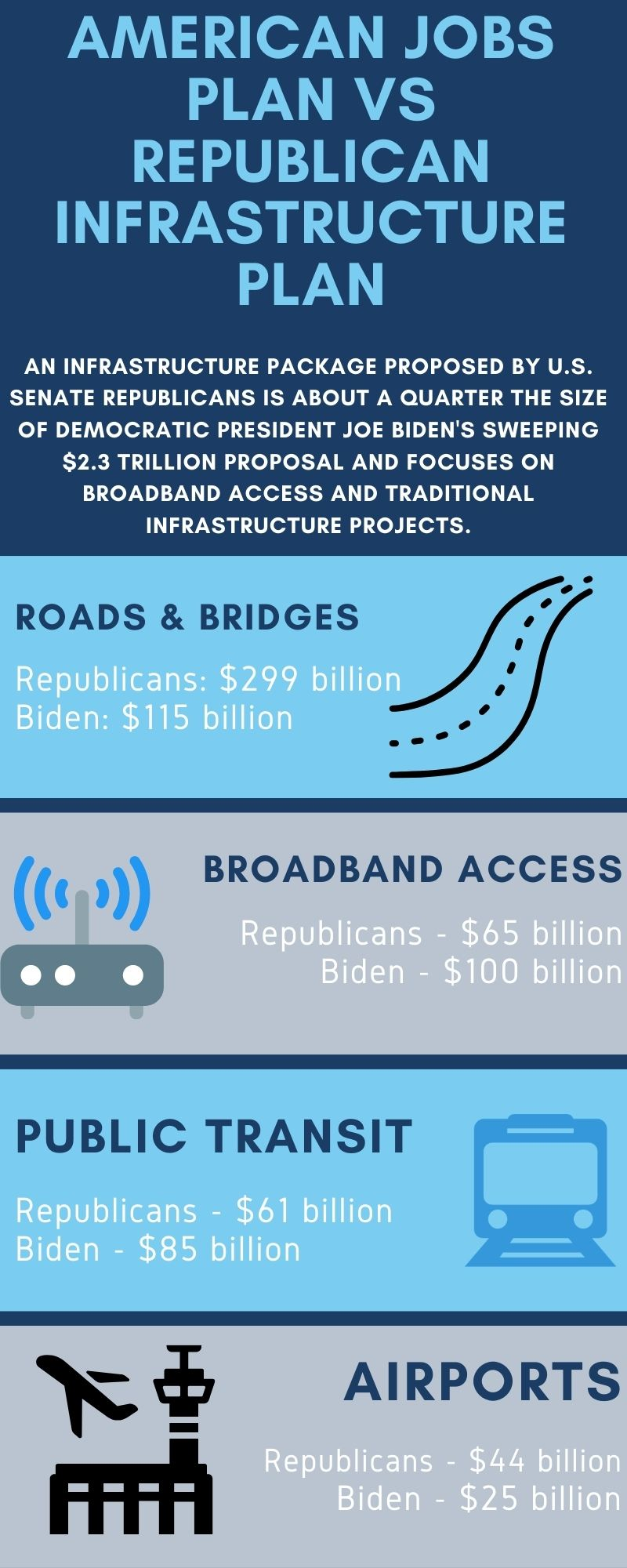 AMERICAN JOBS PLAN VS REPUBLICAN INFRASTRUCTURE PLAN

AN INFRASTRUCTURE PACKAGE PROPOSED BY U.S. SENATE REPUBLICANS IS ABOUT A QUARTER THE SIZE OF DEMOCRATIC PRESIDENT JOE BIDEN'S SWEEPING \$2.3 TRILLION PROPOSAL AND FOCUSES ON BROADBAND ACCESS AND TRADITIONAL INFRASTRUCTURE PROJECTS.

ROADS & BRIDGES

Republicans: \$299 billion
Biden: \$115 billion

BROADBAND ACCESS

Republicans - \$65 billion
Biden - \$100 billion

PUBLIC TRANSIT

Republicans - \$61 billion
Biden - \$85 billion

AIRPORTS

Republicans - \$44 billion
Biden - \$25 billion